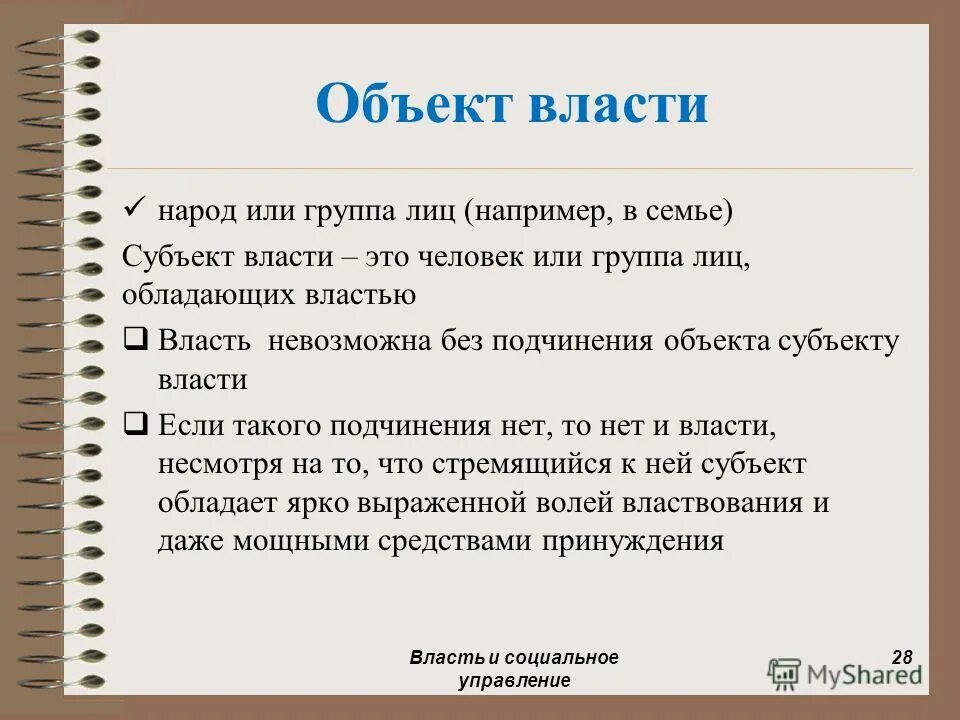 Объект власти

✓ народ или группа лиц (например, в семье)

Субъект власти – это человек или группа лиц, обладающих властью

❑ Власть невозможна без подчинения объекта субъекту власти

❑ Если такого подчинения нет, то нет и власти, несмотря на то, что стремящийся к ней субъект обладает ярко выраженной волей властвования и даже мощными средствами принуждения

Власть и социальное управление

28

MyShared